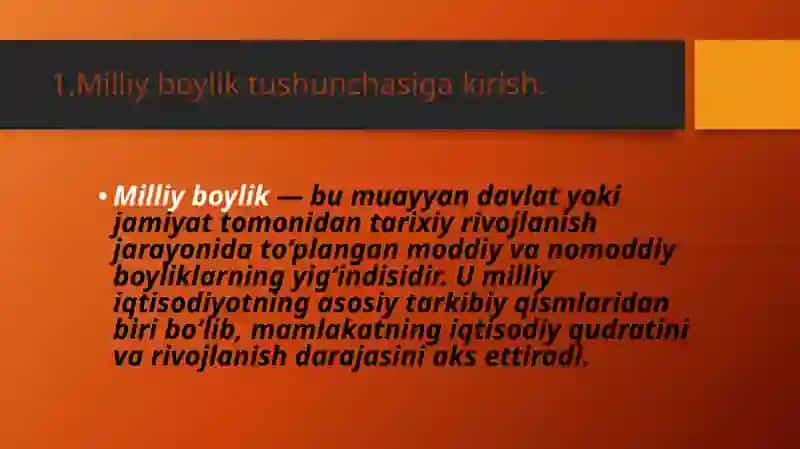 1.Milliy boylik tushunchasiga kirish.

• Milliy boylik — bu muayyan davlat yoki jamiyat tomonidan tarixiy rivojlanish jarayonida to‘plangan moddiy va nomoddiy boyliklarning yig‘indisidir. U milliy iqtisodiyotning asosiy tarkibiy qismlaridan biri bo‘lib, mamlakatning iqtisodiy qudratini va rivojlanish darajasini aks ettiradi.